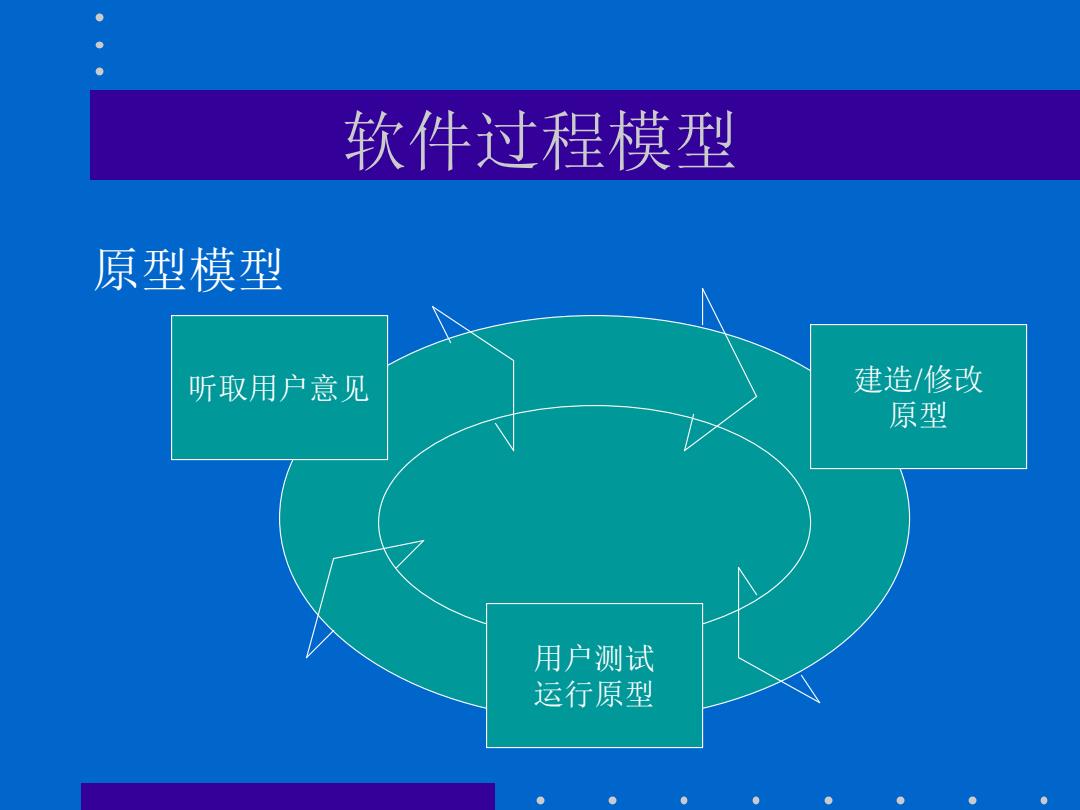 软件过程模型

原型模型

听取用户意见

建造/修改原型

用户测试运行原型